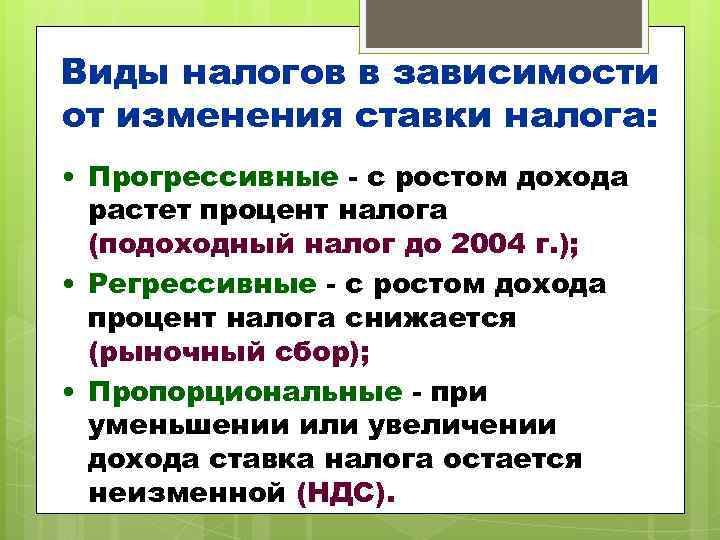 Виды налогов в зависимости от изменения ставки налога:

• Прогрессивные - с ростом дохода растет процент налога (подоходный налог до 2004 г.);

• Регрессивные - с ростом дохода процент налога снижается (рыночный сбор);

• Пропорциональные - при уменьшении или увеличении дохода ставка налога остается неизменной (НДС).